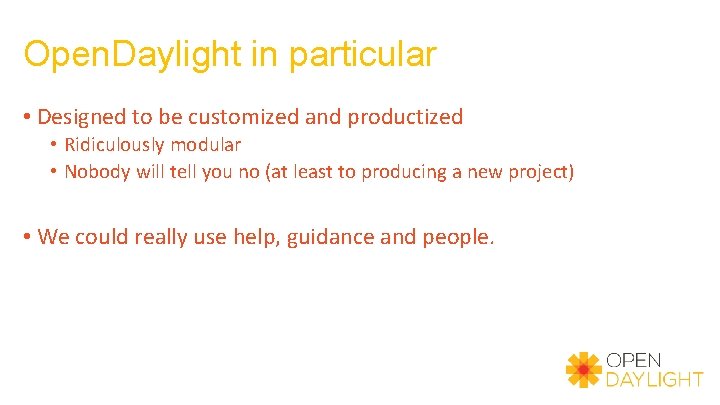 OpenDaylight in particular

• Designed to be customized and productized
  • Ridiculously modular
  • Nobody will tell you no (at least to producing a new project)

• We could really use help, guidance and people.

OPEN DAYLIGHT